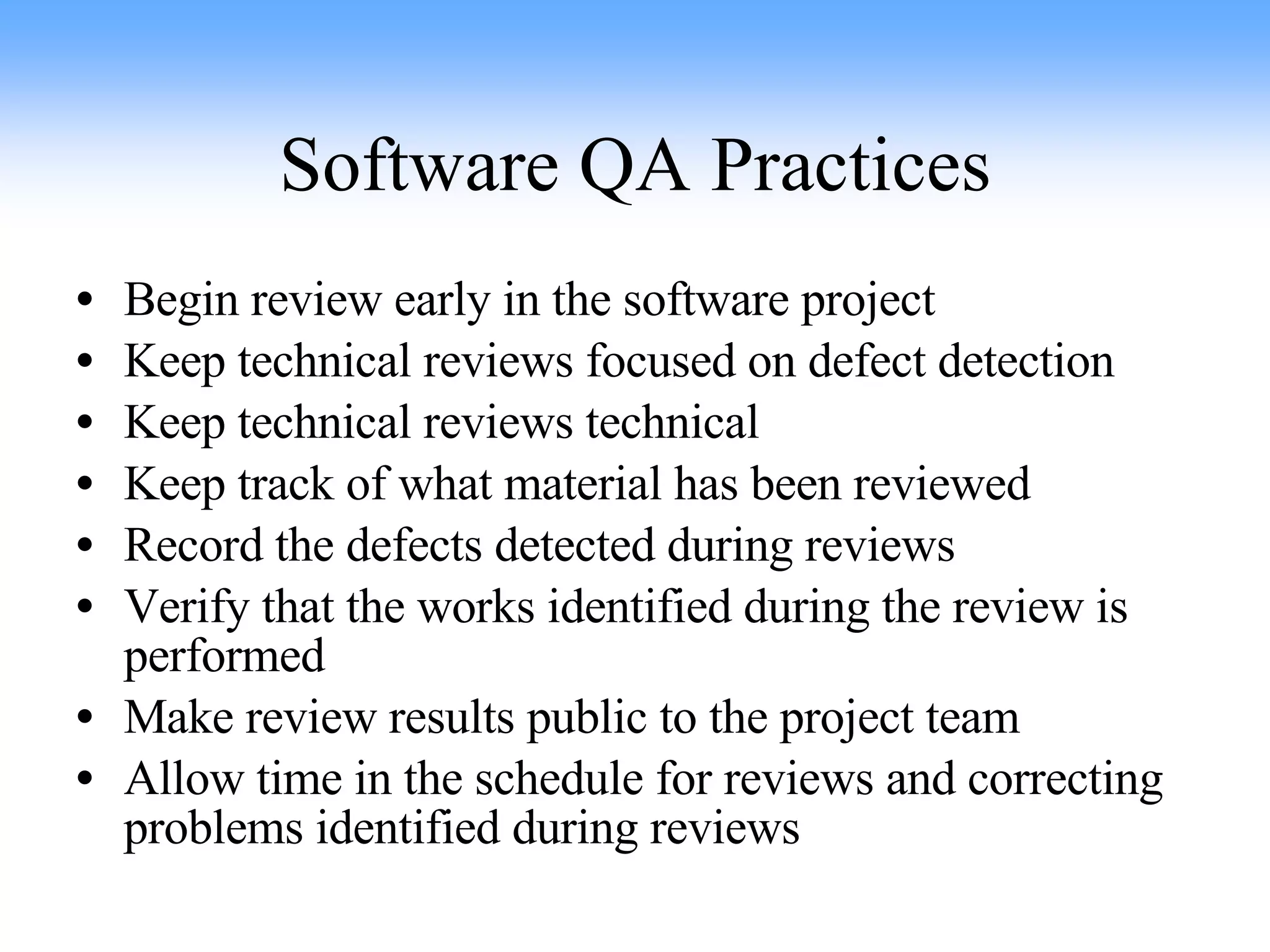 Software QA Practices

• Begin review early in the software project
• Keep technical reviews focused on defect detection
• Keep technical reviews technical
• Keep track of what material has been reviewed
• Record the defects detected during reviews
• Verify that the works identified during the review is performed
• Make review results public to the project team
• Allow time in the schedule for reviews and correcting problems identified during reviews